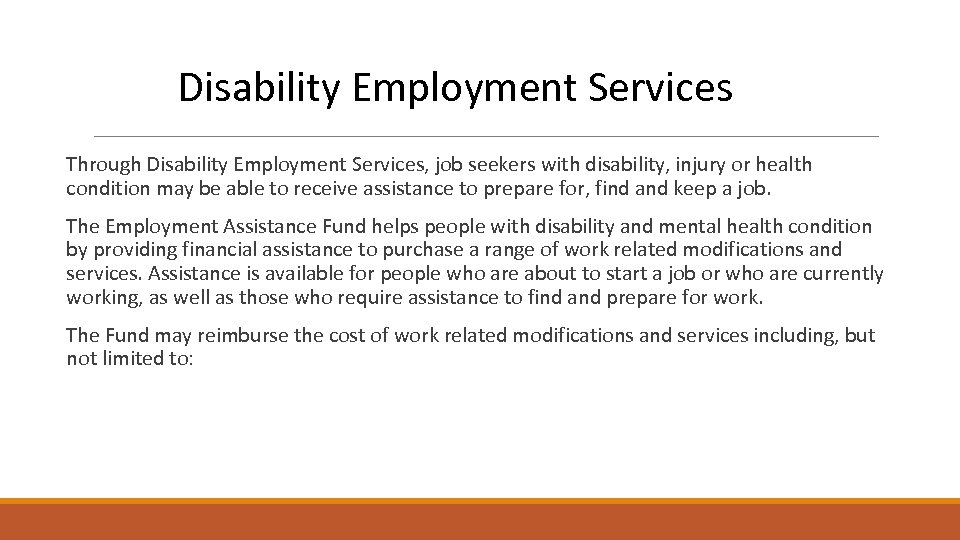 Disability Employment Services

Through Disability Employment Services, job seekers with disability, injury or health condition may be able to receive assistance to prepare for, find and keep a job.

The Employment Assistance Fund helps people with disability and mental health condition by providing financial assistance to purchase a range of work related modifications and services. Assistance is available for people who are about to start a job or who are currently working, as well as those who require assistance to find and prepare for work.

The Fund may reimburse the cost of work related modifications and services including, but not limited to: